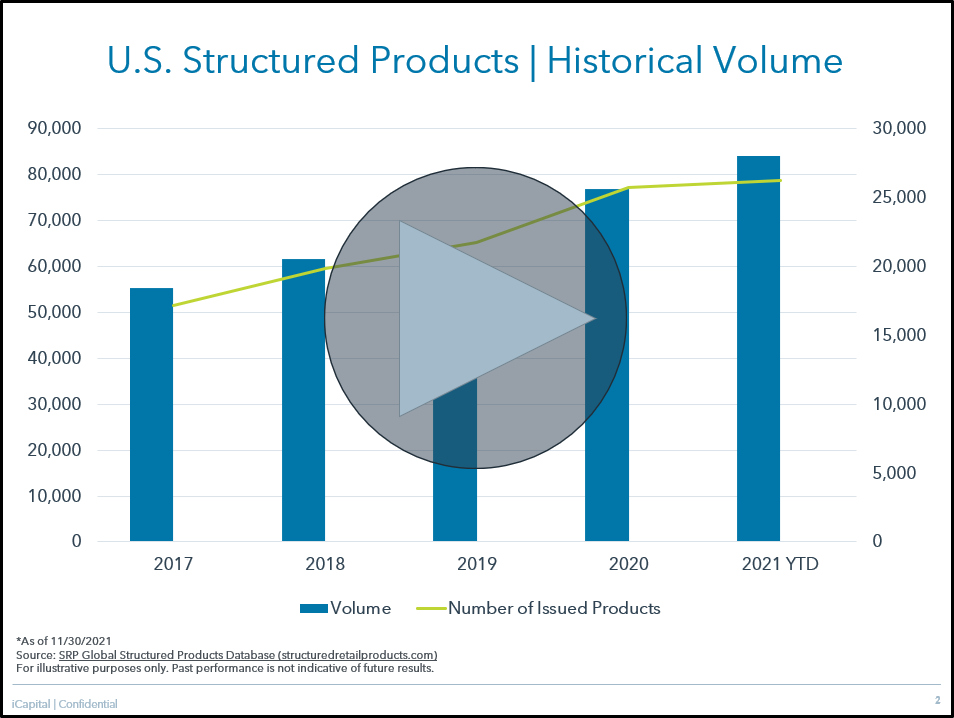 U.S. Structured Products | Historical Volume

90,000
80,000
70,000
60,000
50,000
40,000
30,000
20,000
10,000
0

30,000
25,000
20,000
15,000
10,000
5,000
0

2017
2018
2019
2020
2021 YTD

Volume
Number of Issued Products

*As of 11/30/2021
Source: SRP Global Structured Products Database (structuredretailproducts.com)
For illustrative purposes only. Past performance is not indicative of future results.

iCapital | Confidential

2